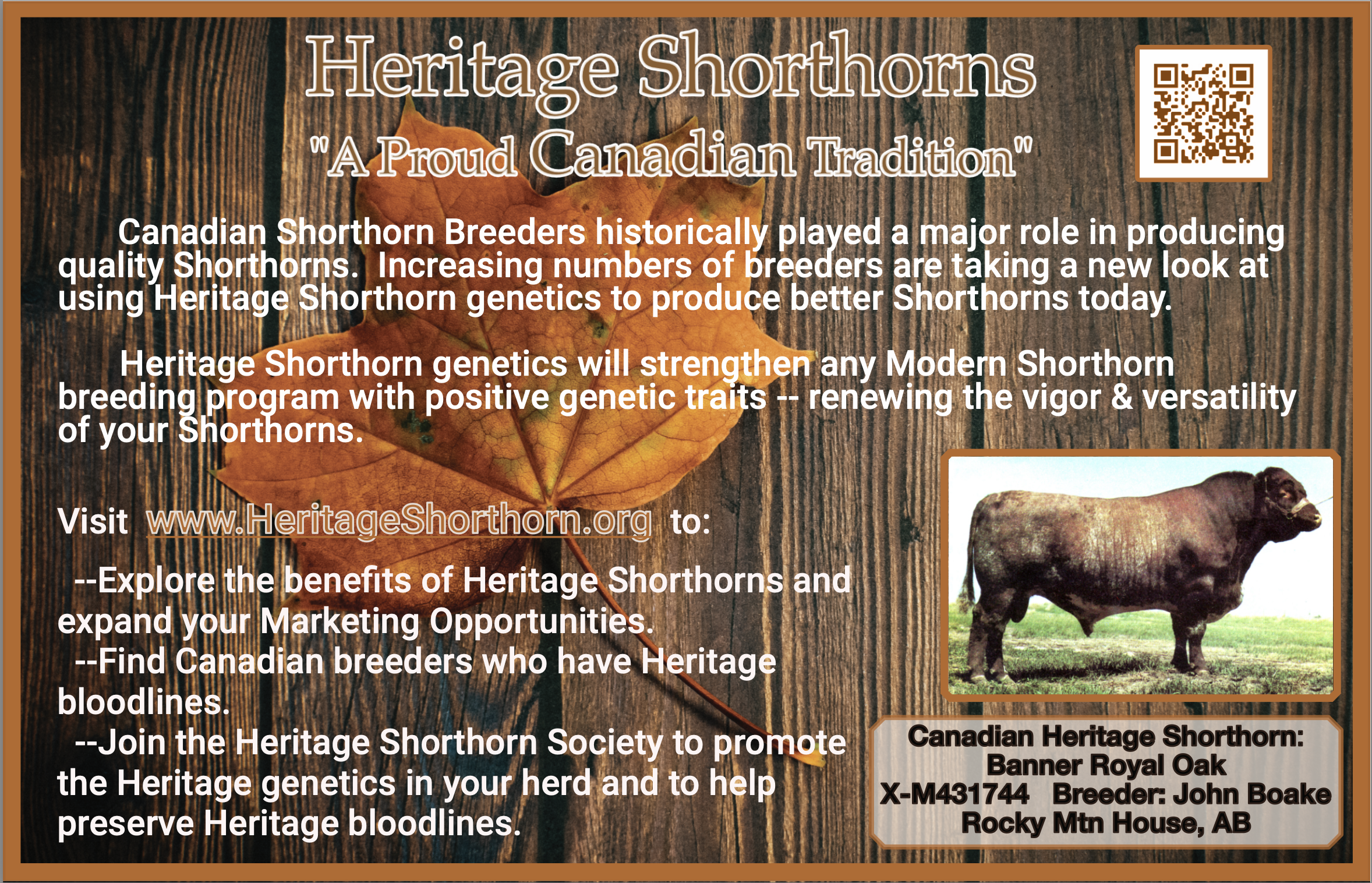 Heritage Shorthorns
"A Proud Canadian Tradition"

Canadian Shorthorn Breeders historically played a major role in producing quality Shorthorns. Increasing numbers of breeders are taking a new look at using Heritage Shorthorn genetics to produce better Shorthorns today.

Heritage Shorthorn genetics will strengthen any Modern Shorthorn breeding program with positive genetic traits -- renewing the vigor & versatility of your Shorthorns.

Visit www.HeritageShorthorn.org to:

--Explore the benefits of Heritage Shorthorns and expand your Marketing Opportunities.
--Find Canadian breeders who have Heritage bloodlines.
--Join the Heritage Shorthorn Society to promote the Heritage genetics in your herd and to help preserve Heritage bloodlines.

Canadian Heritage Shorthorn:
Banner Royal Oak
X-M431744 Breeder: John Boake
Rocky Mtn House, AB